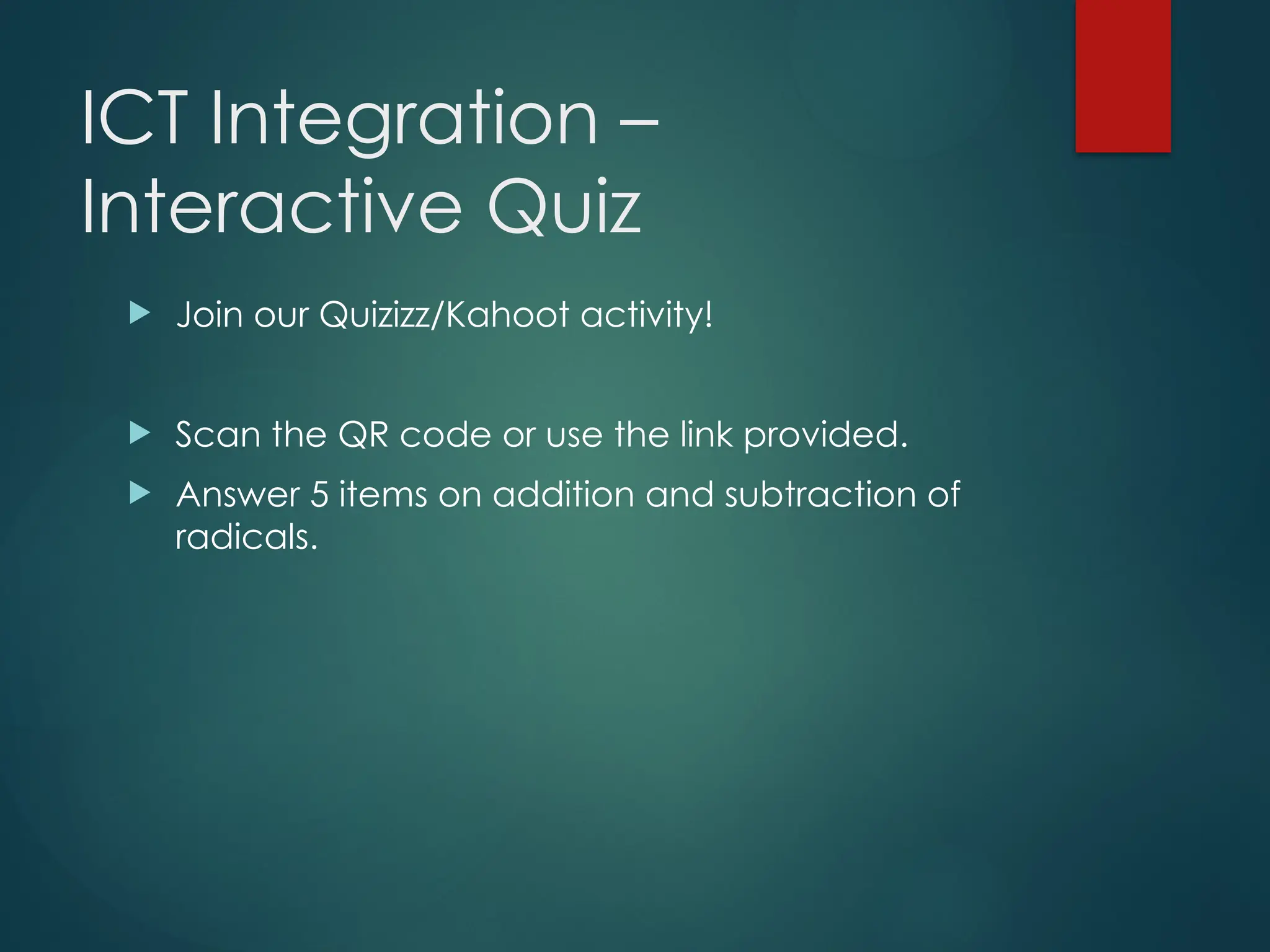 ICT Integration – Interactive Quiz

Join our Quizizz/Kahoot activity!

Scan the QR code or use the link provided.

Answer 5 items on addition and subtraction of radicals.